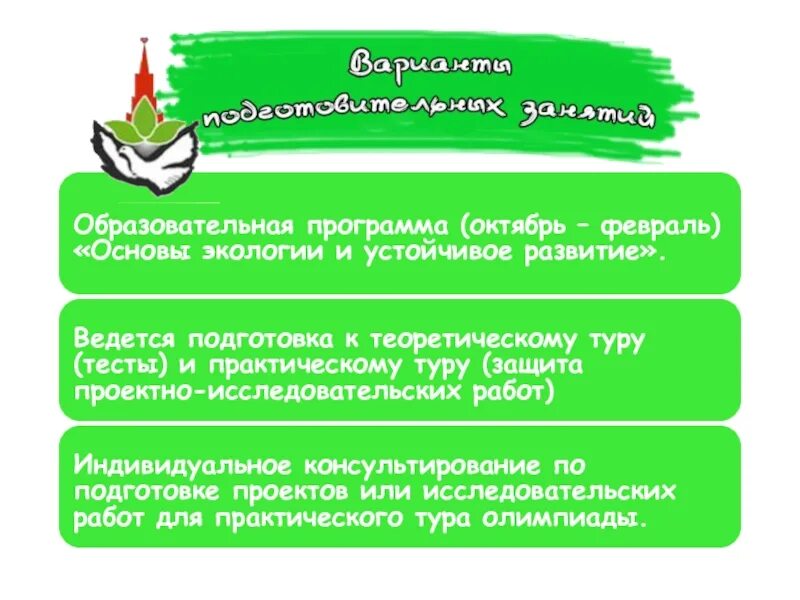 Варианты подготовительных занятий

Образовательная программа (октябрь – февраль) «Основы экологии и устойчивое развитие».

Ведется подготовка к теоретическому туру (тесты) и практическому туру (защита проектно-исследовательских работ)

Индивидуальное консультирование по подготовке проектов или исследовательских работ для практического тура олимпиады.